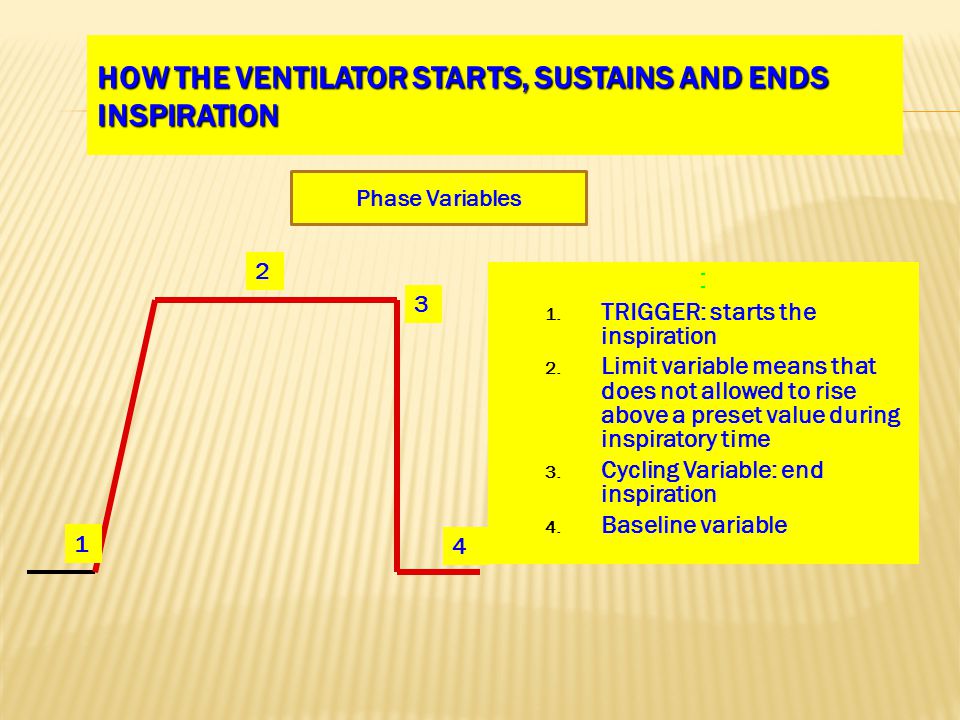 HOW THE VENTILATOR STARTS, SUSTAINS AND ENDS INSPIRATION

Phase Variables

2

3

1

4

:

1. TRIGGER: starts the inspiration
2. Limit variable means that does not allowed to rise above a preset value during inspiratory time
3. Cycling Variable: end inspiration
4. Baseline variable